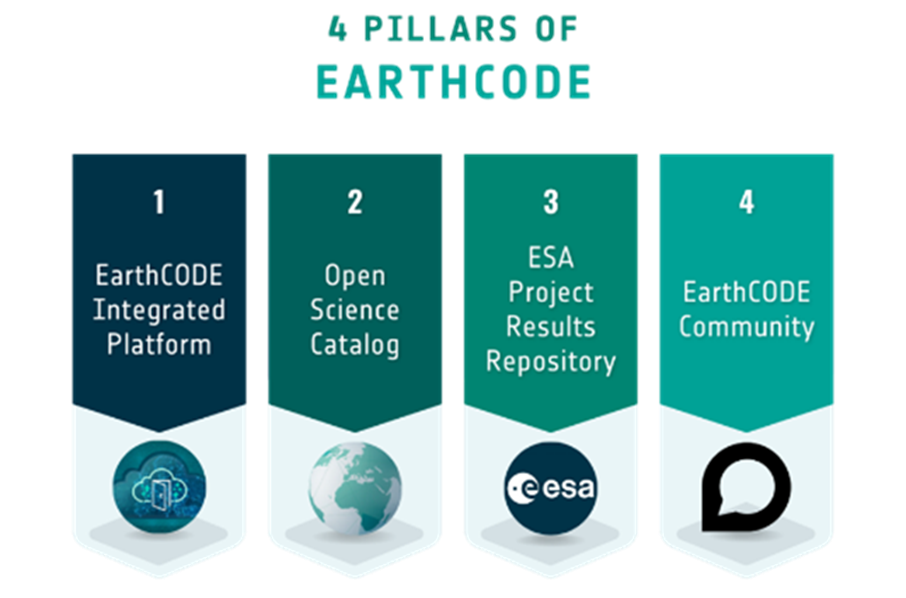 4 PILLARS OF
EARTHCODE

1
EarthCODE Integrated Platform

2
Open Science Catalog

3
ESA Project Results Repository

esa

4
EarthCODE Community